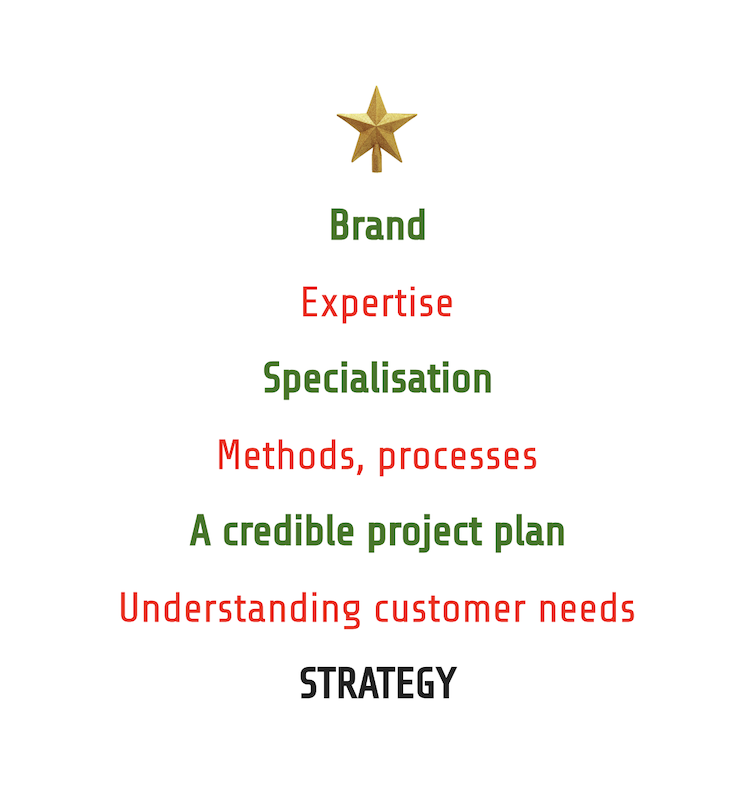 Brand

Expertise

Specialisation

Methods, processes

A credible project plan

Understanding customer needs

STRATEGY